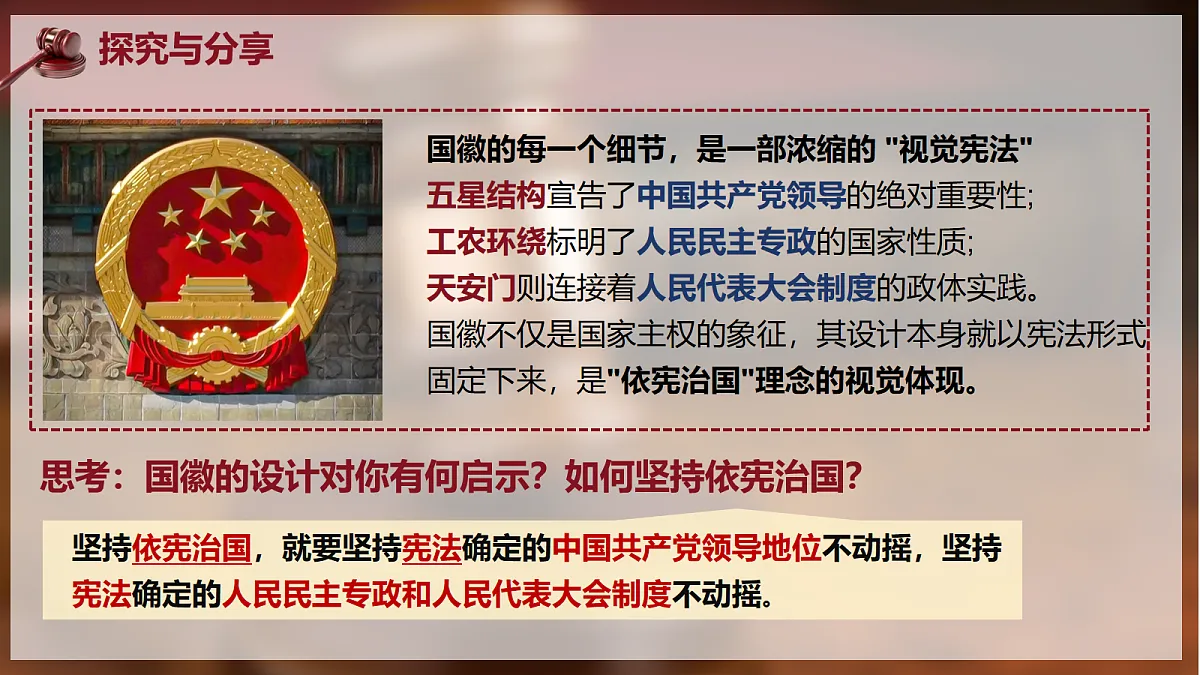 探究与分享

国徽的每一个细节，是一部浓缩的 "视觉宪法"
五星结构宣告了中国共产党领导的绝对重要性；
工农环绕标明了人民民主专政的国家性质；
天安门则连接着人民代表大会制度的政体实践。
国徽不仅是国家主权的象征，其设计本身就以宪法形式固定下来，是"依宪治国"理念的视觉体现。

思考：国徽的设计对你有何启示？如何坚持依宪治国？

坚持依宪治国，就要坚持宪法确定的中国共产党领导地位不动摇，坚持宪法确定的人民民主专政和人民代表大会制度不动摇。